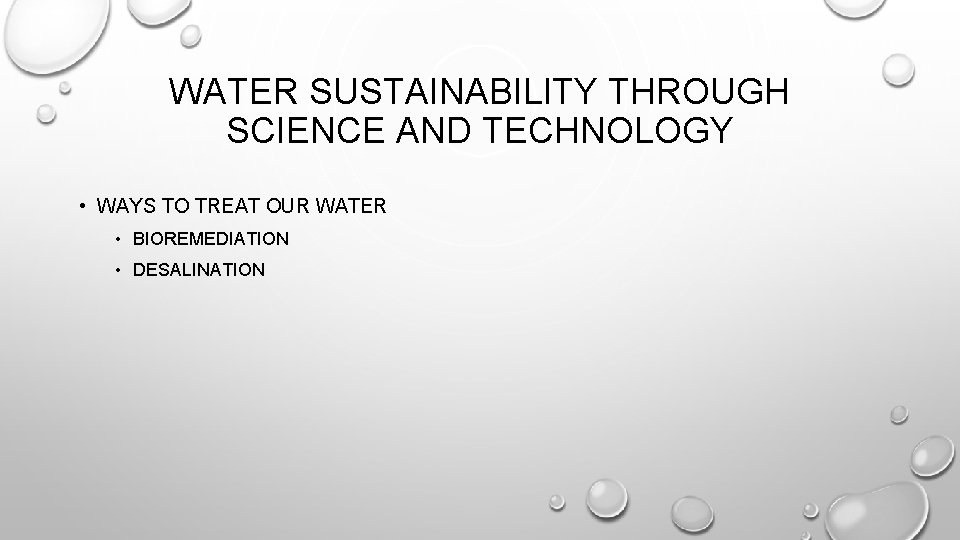 WATER SUSTAINABILITY THROUGH SCIENCE AND TECHNOLOGY

• WAYS TO TREAT OUR WATER
  • BIOREMEDIATION
  • DESALINATION